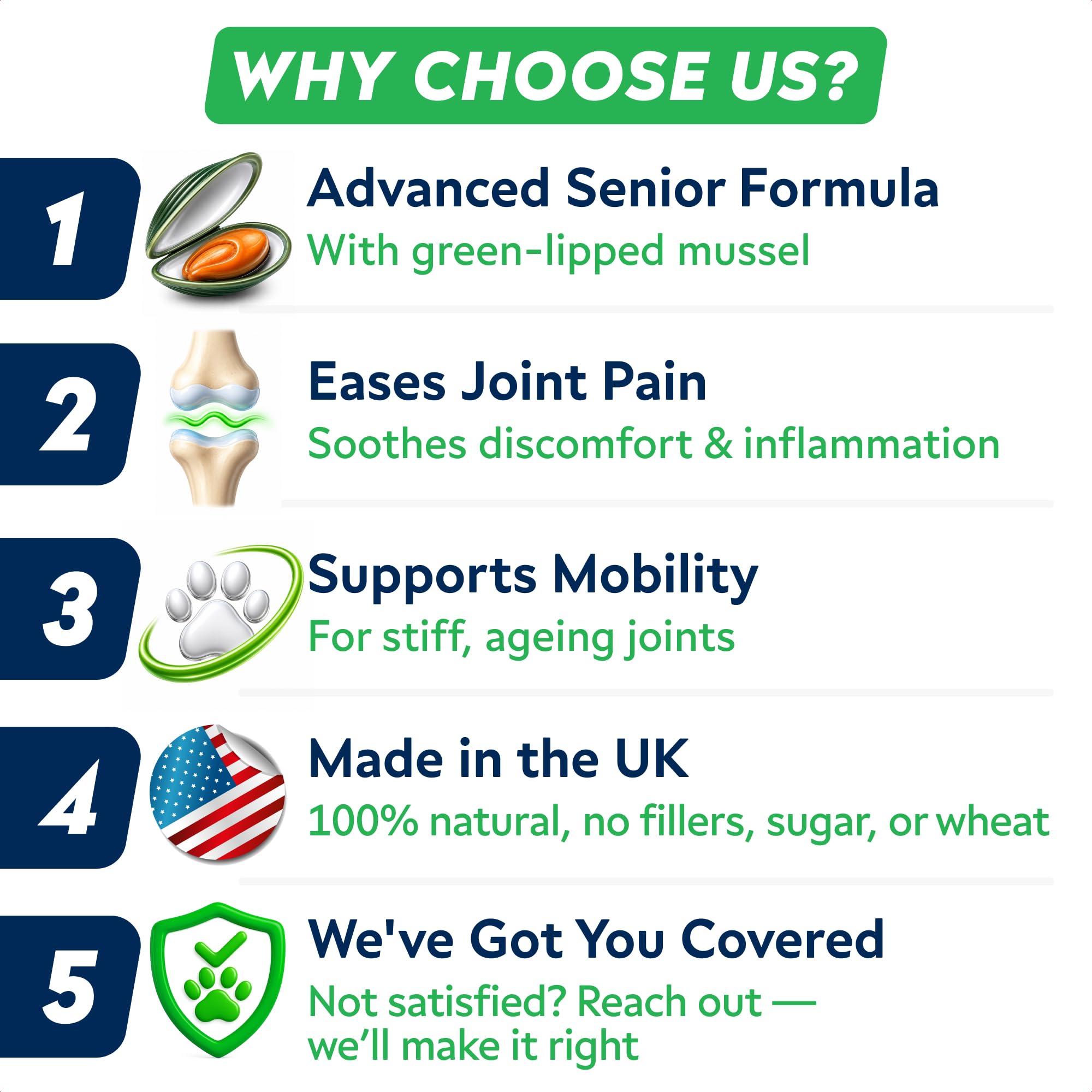 WHY CHOOSE US?

1

Advanced Senior Formula

With green-lipped mussel

2

Eases Joint Pain

Soothes discomfort & inflammation

3

Supports Mobility

For stiff, ageing joints

4

Made in the UK

100% natural, no fillers, sugar, or wheat

5

We've Got You Covered

Not satisfied? Reach out — we'll make it right